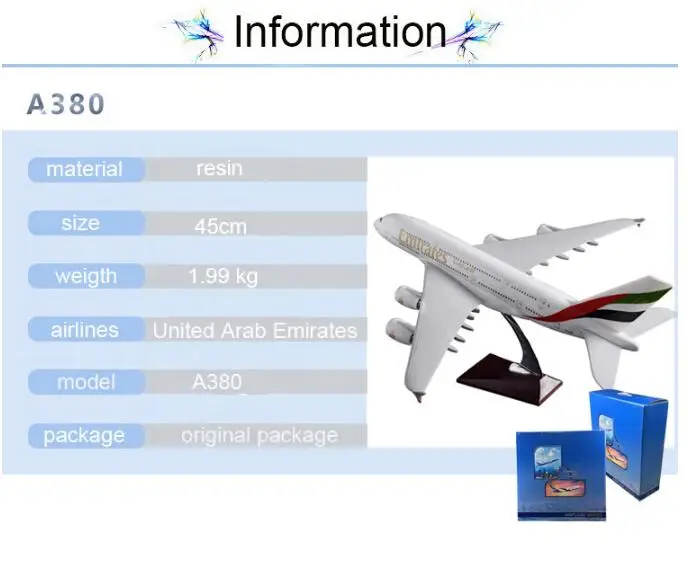 Information

A380

| material | resin |
|---|---|
| size | 45cm |
| weigth | 1.99 kg |
| airlines | United Arab Emirates |
| model | A380 |
| package | original package |

Emirates